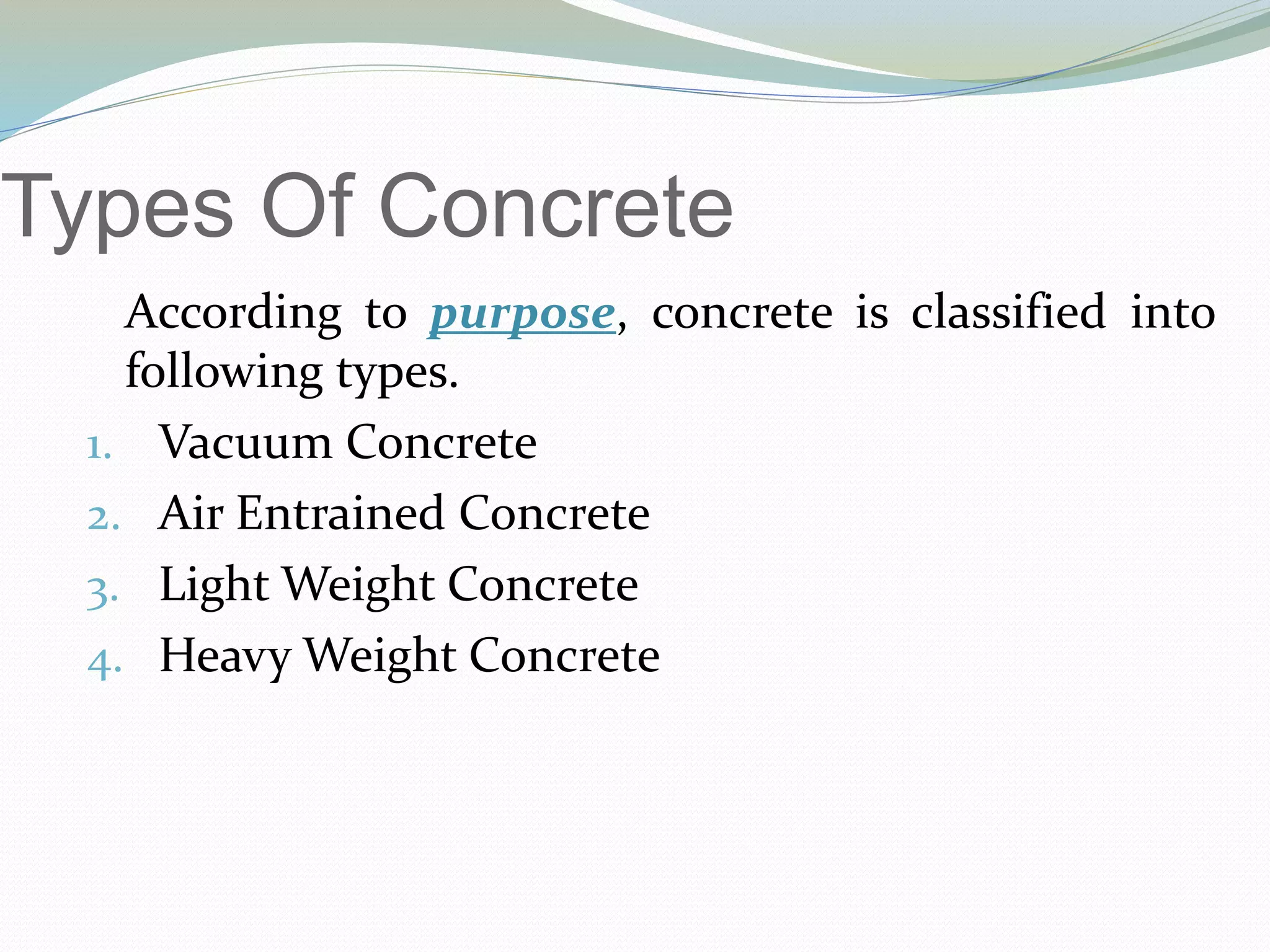 Types Of Concrete

According to purpose, concrete is classified into following types.

1. Vacuum Concrete
2. Air Entrained Concrete
3. Light Weight Concrete
4. Heavy Weight Concrete